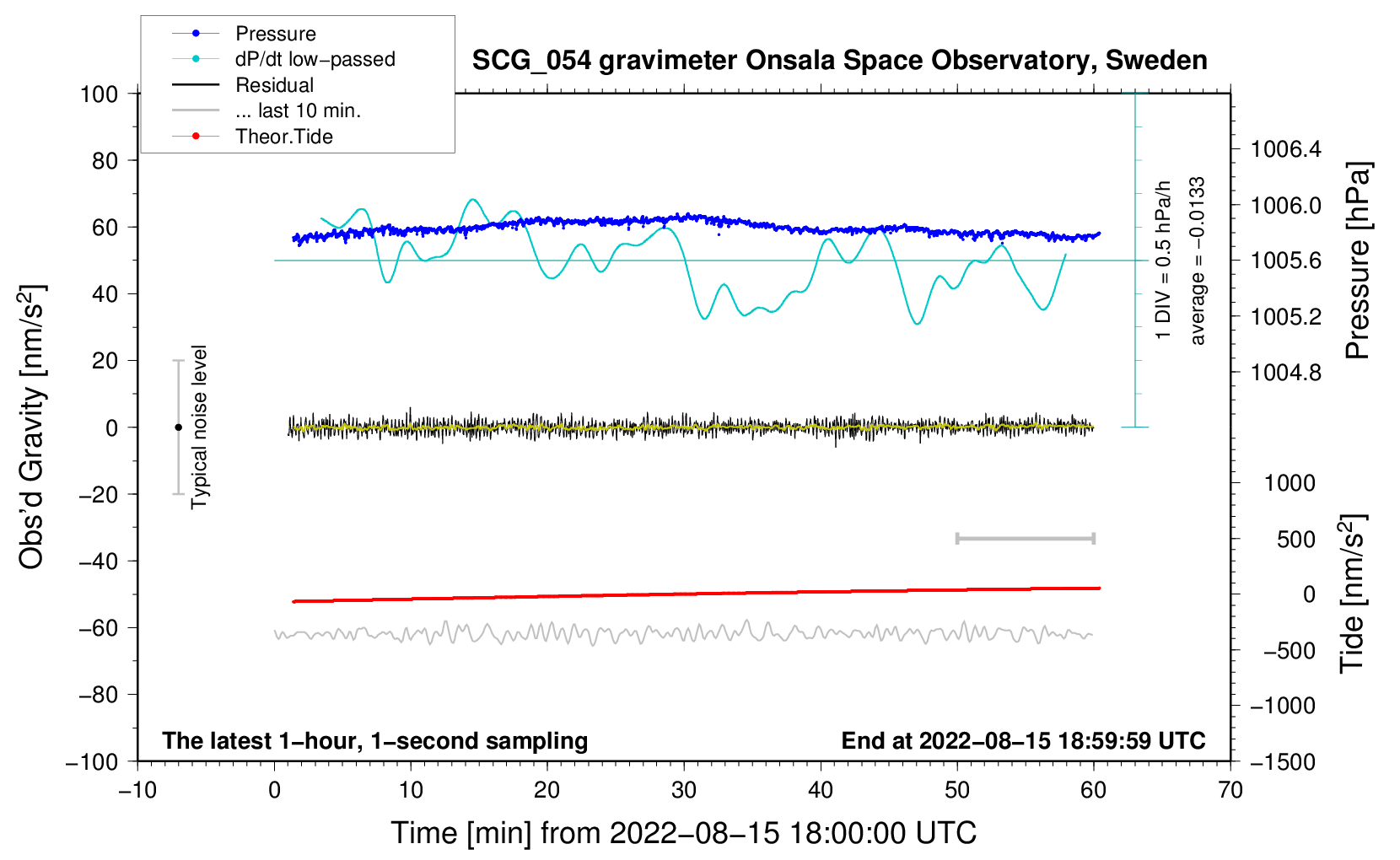 Pressure
dP/dt low−passed
Residual
... last 10 min.
Theor.Tide

SCG_054 gravimeter Onsala Space Observatory, Sweden

100
80
60
40
20
0
−20
−40
−60
−80
−100

Obs'd Gravity [nm/s$^2$]

Typical noise level

1 DIV = 0.5 hPa/h
average = −0.0133

1006.4
1006.0
1005.6
1005.2
1004.8

Pressure [hPa]

1000
500
0
−500
−1000
−1500

Tide [nm/s$^2$]

The latest 1−hour, 1−second sampling

End at 2022−08−15 18:59:59 UTC

−10
0
10
20
30
40
50
60
70

Time [min] from 2022−08−15 18:00:00 UTC